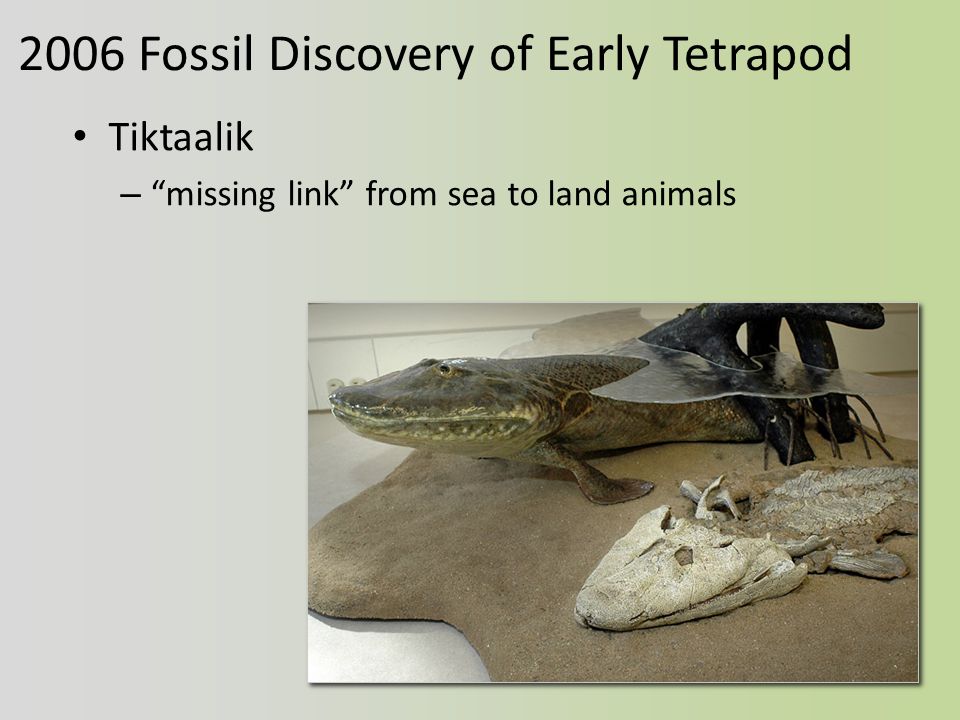 2006 Fossil Discovery of Early Tetrapod

• Tiktaalik

– “missing link” from sea to land animals